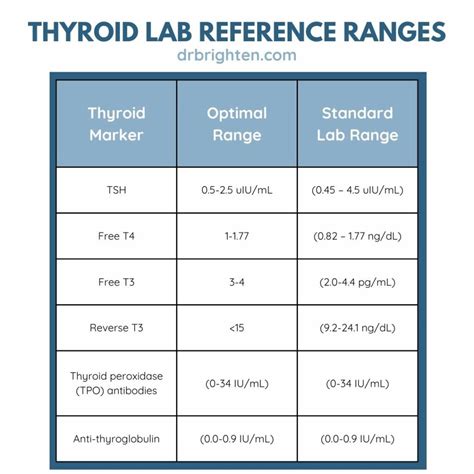 THYROID LAB REFERENCE RANGES
drbrighten.com

| Thyroid Marker | Optimal Range | Standard Lab Range |
|---|---|---|
| TSH | 0.5-2.5 uIU/mL | (0.45 – 4.5 uIU/mL) |
| Free T4 | 1-1.77 | (0.82 – 1.77 ng/dL) |
| Free T3 | 3-4 | (2.0-4.4 pg/mL) |
| Reverse T3 | <15 | (9.2-24.1 ng/dL) |
| Thyroid peroxidase (TPO) antibodies | (0-34 IU/mL) | (0-34 IU/mL) |
| Anti-thyroglobulin | (0.0-0.9 IU/mL) | (0.0-0.9 IU/mL) |